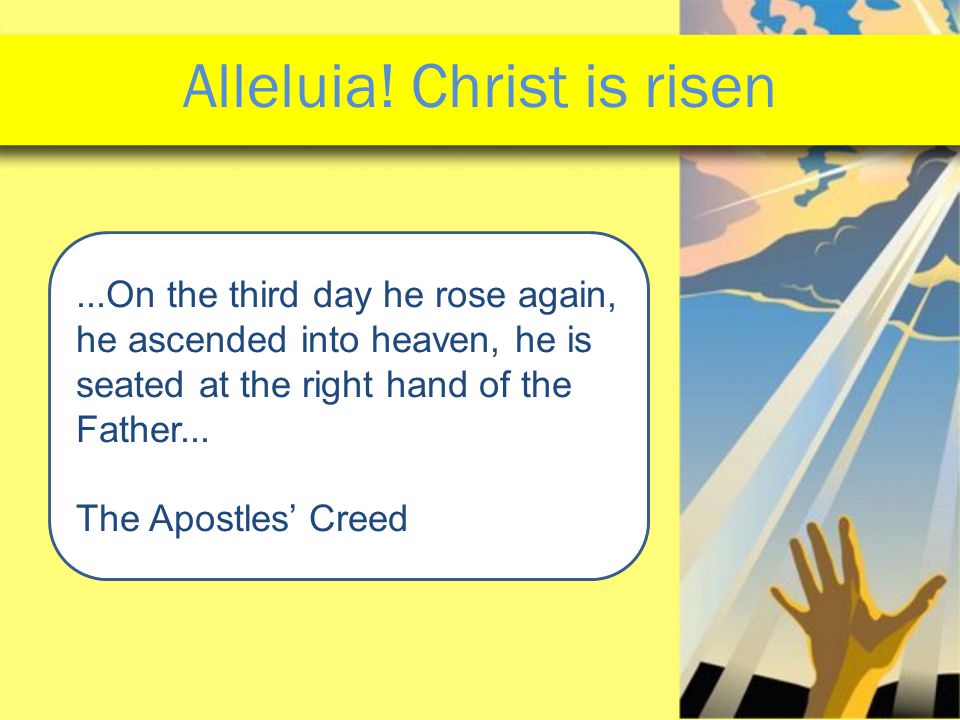 Alleluia! Christ is risen

...On the third day he rose again, he ascended into heaven, he is seated at the right hand of the Father...

The Apostles’ Creed